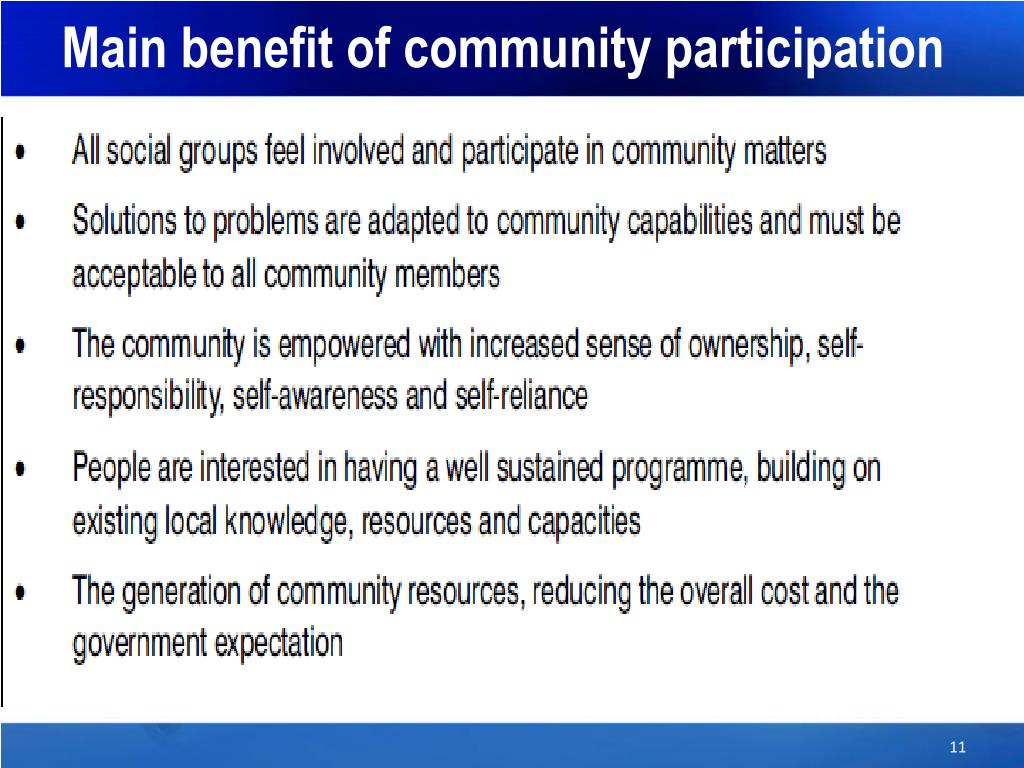 Main benefit of community participation

• All social groups feel involved and participate in community matters

• Solutions to problems are adapted to community capabilities and must be acceptable to all community members

• The community is empowered with increased sense of ownership, self-responsibility, self-awareness and self-reliance

• People are interested in having a well sustained programme, building on existing local knowledge, resources and capacities

• The generation of community resources, reducing the overall cost and the government expectation

11